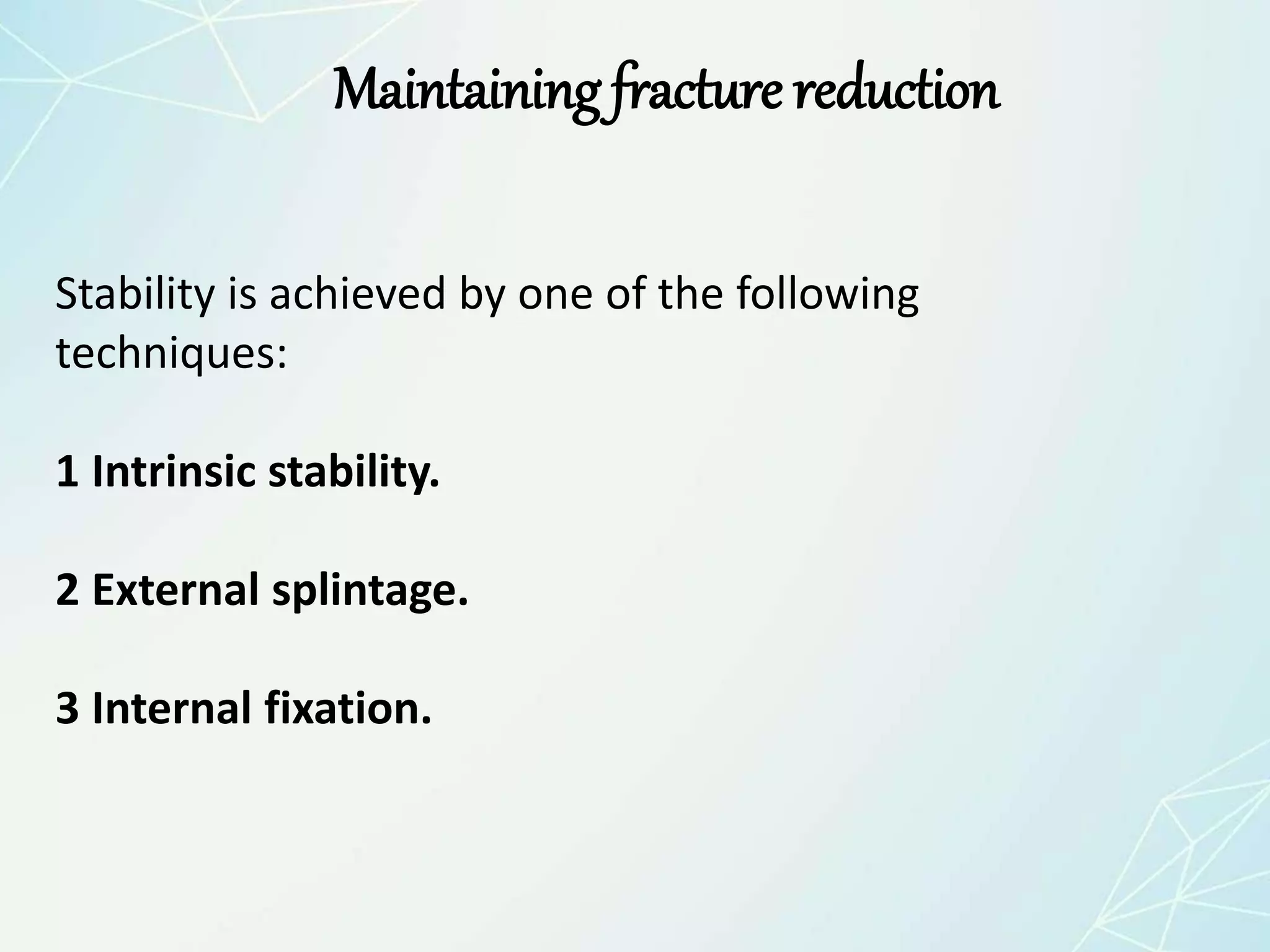 Maintaining fracture reduction

Stability is achieved by one of the following techniques:

1 Intrinsic stability.

2 External splintage.

3 Internal fixation.